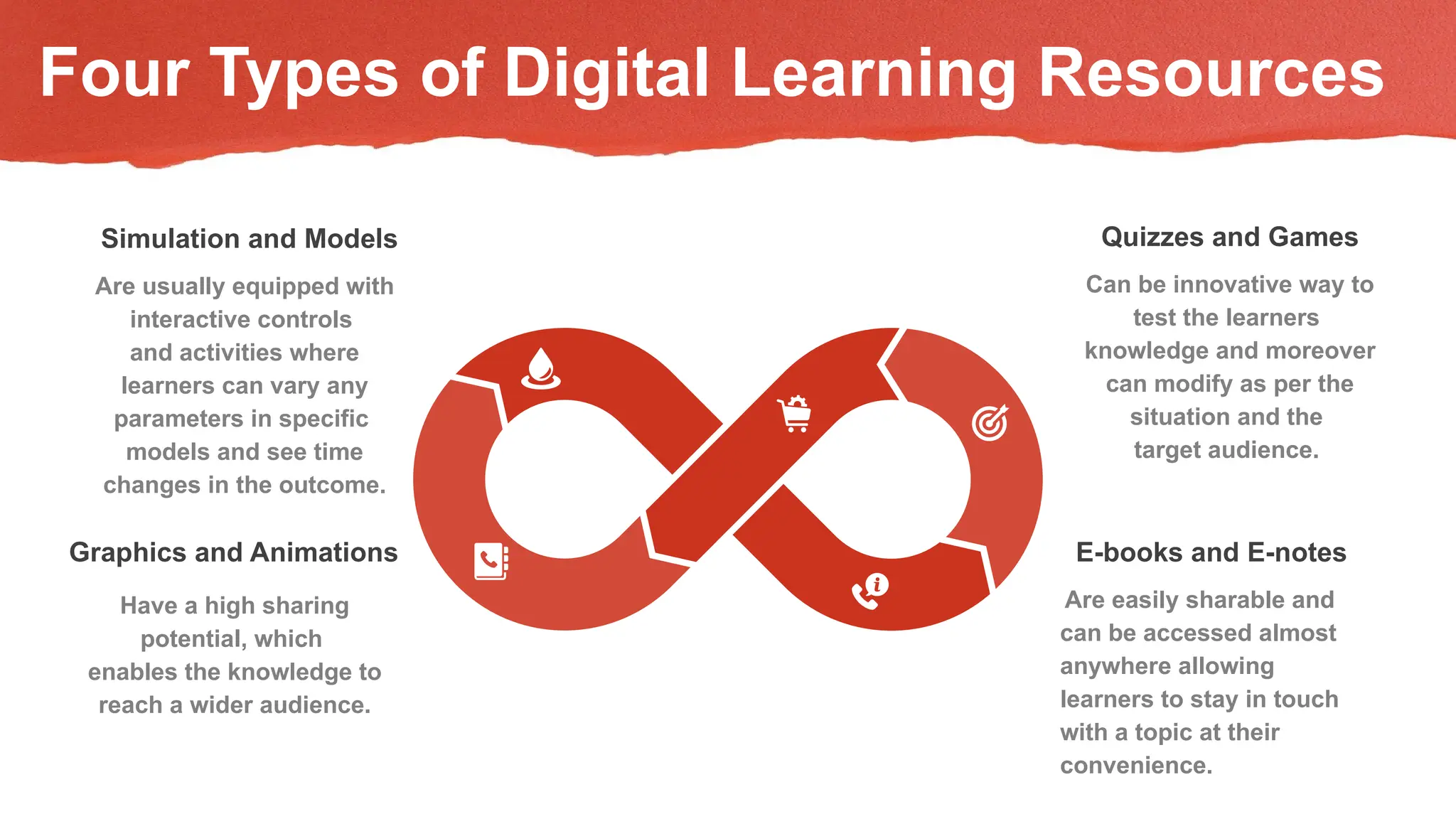 Four Types of Digital Learning Resources

Simulation and Models

Are usually equipped with interactive controls and activities where learners can vary any parameters in specific models and see time changes in the outcome.

Graphics and Animations

Have a high sharing potential, which enables the knowledge to reach a wider audience.

Quizzes and Games

Can be innovative way to test the learners knowledge and moreover can modify as per the situation and the target audience.

E-books and E-notes

Are easily sharable and can be accessed almost anywhere allowing learners to stay in touch with a topic at their convenience.